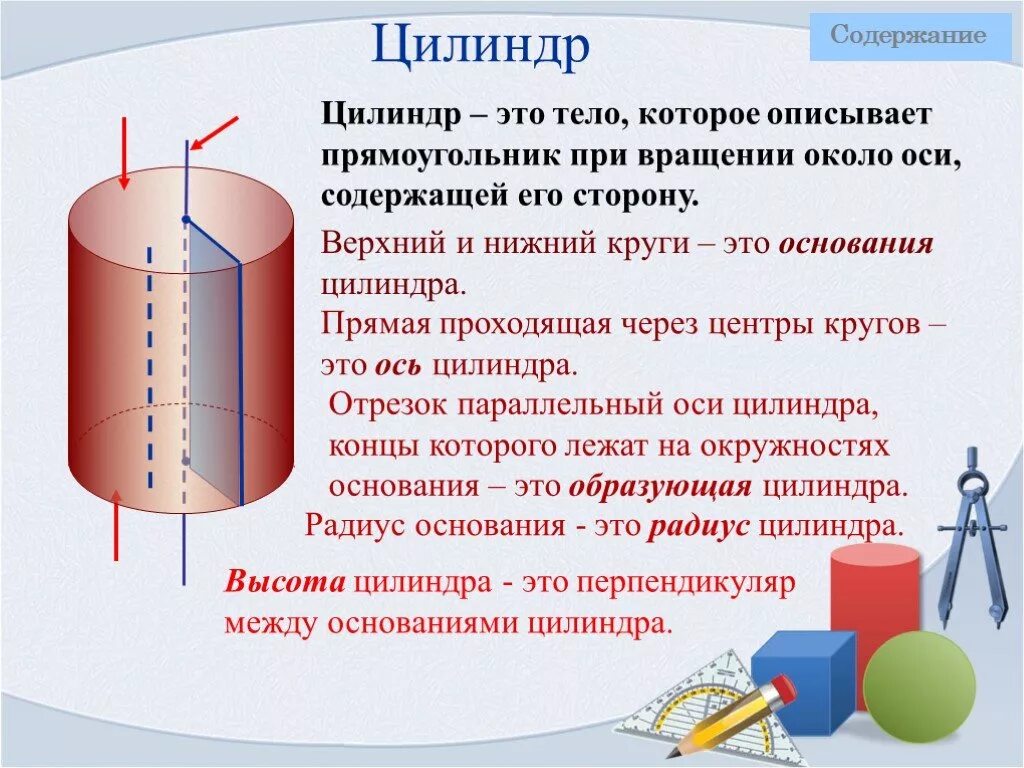 Цилиндр

Содержание

Цилиндр – это тело, которое описывает прямоугольник при вращении около оси, содержащей его сторону.

Верхний и нижний круги – это основания цилиндра.

Прямая проходящая через центры кругов – это ось цилиндра.

Отрезок параллельный оси цилиндра, концы которого лежат на окружностях основания – это образующая цилиндра.

Радиус основания - это радиус цилиндра.

Высота цилиндра - это перпендикуляр между основаниями цилиндра.